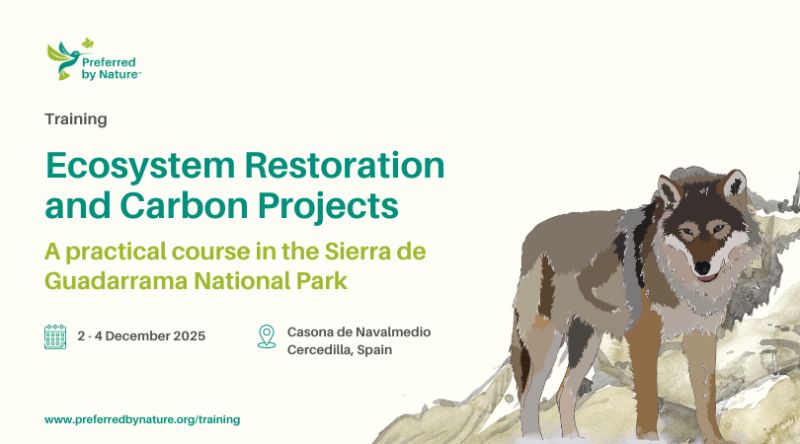 Preferred by Nature™

Training

Ecosystem Restoration and Carbon Projects

A practical course in the Sierra de Guadarrama National Park

2 - 4 December 2025

Casona de Navalmedio
Cercedilla, Spain

www.preferredbynature.org/training